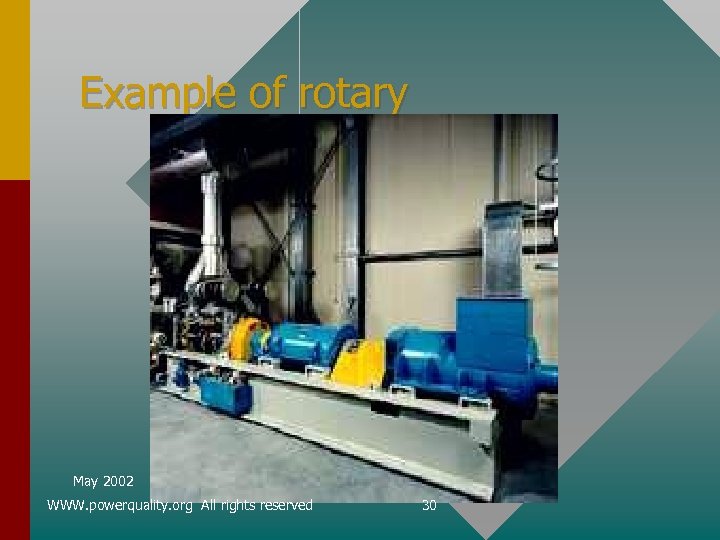 Example of rotary

May 2002

WWW.powerquality.org All rights reserved

30